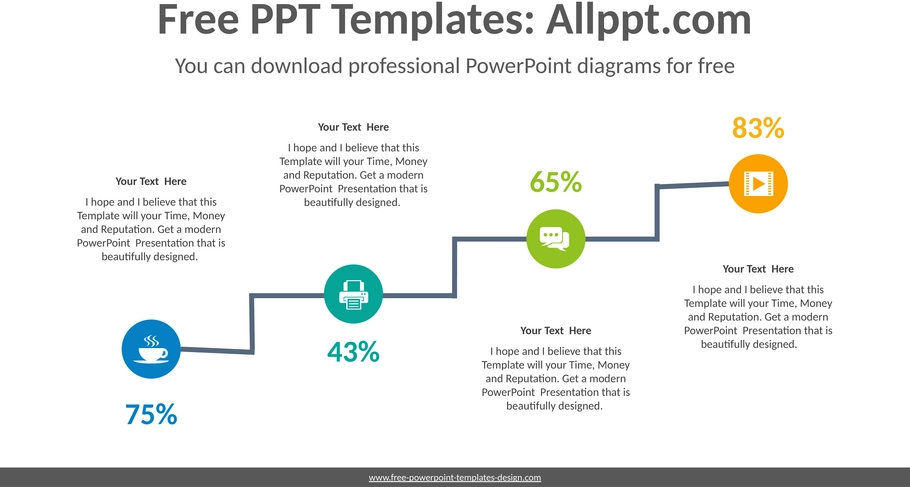 Free PPT Templates: Allppt.com

You can download professional PowerPoint diagrams for free

Your Text Here

I hope and I believe that this Template will your Time, Money and Reputation. Get a modern PowerPoint Presentation that is beautifully designed.

75%

Your Text Here

I hope and I believe that this Template will your Time, Money and Reputation. Get a modern PowerPoint Presentation that is beautifully designed.

43%

65%

Your Text Here

I hope and I believe that this Template will your Time, Money and Reputation. Get a modern PowerPoint Presentation that is beautifully designed.

83%

Your Text Here

I hope and I believe that this Template will your Time, Money and Reputation. Get a modern PowerPoint Presentation that is beautifully designed.

www.free-powerpoint-templates-design.com